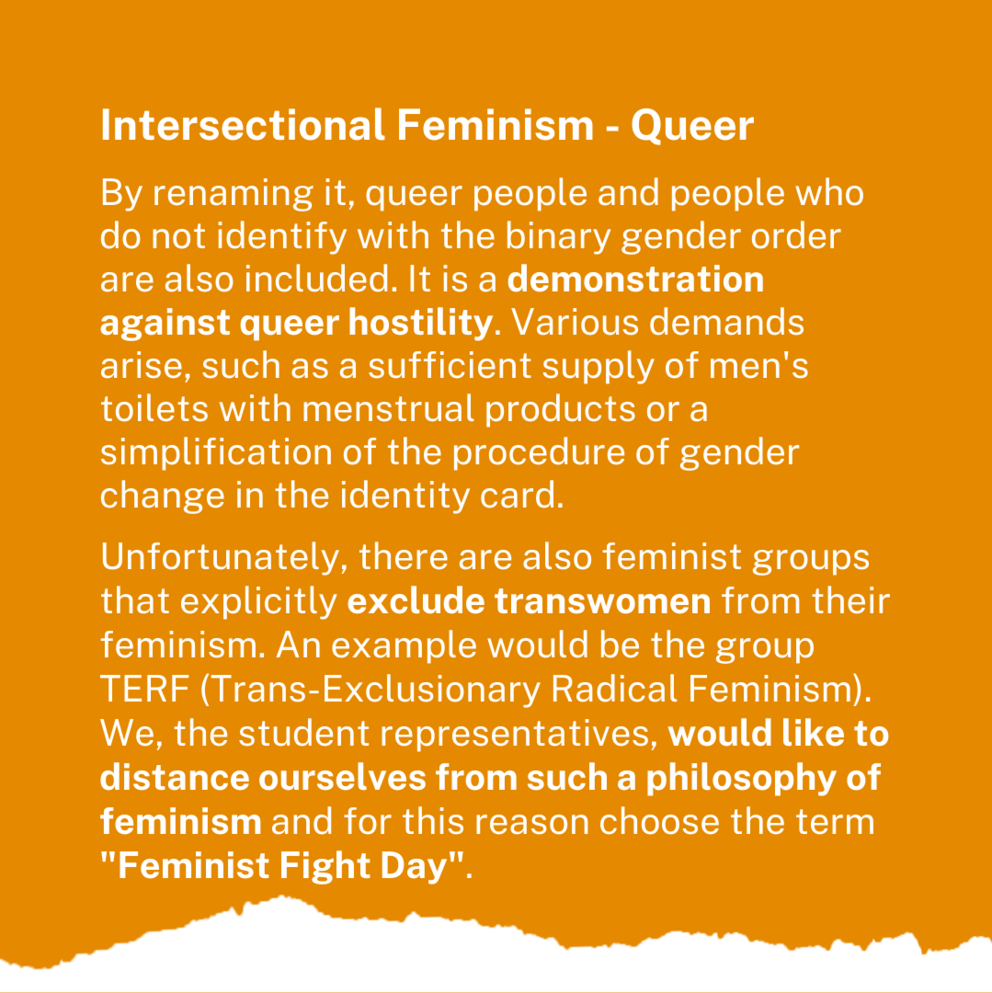 Intersectional Feminism - Queer

By renaming it, queer people and people who do not identify with the binary gender order are also included. It is a demonstration against queer hostility. Various demands arise, such as a sufficient supply of men's toilets with menstrual products or a simplification of the procedure of gender change in the identity card.

Unfortunately, there are also feminist groups that explicitly exclude transwomen from their feminism. An example would be the group TERF (Trans-Exclusionary Radical Feminism). We, the student representatives, would like to distance ourselves from such a philosophy of feminism and for this reason choose the term "Feminist Fight Day".